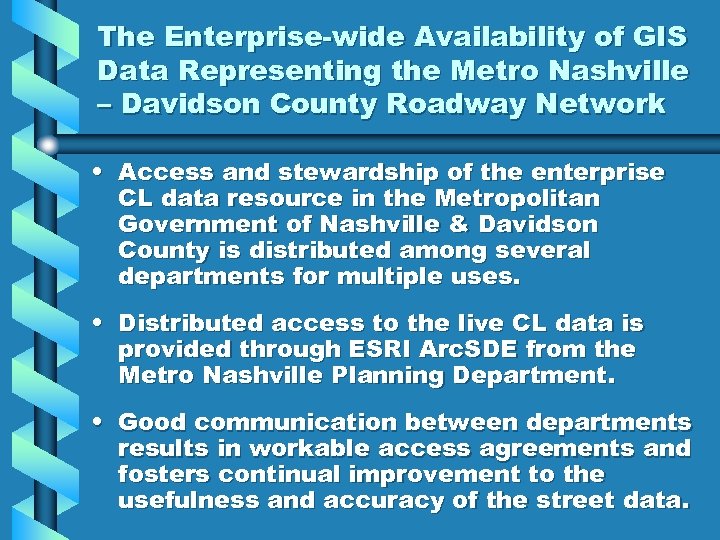 The Enterprise-wide Availability of GIS Data Representing the Metro Nashville – Davidson County Roadway Network

• Access and stewardship of the enterprise CL data resource in the Metropolitan Government of Nashville & Davidson County is distributed among several departments for multiple uses.

• Distributed access to the live CL data is provided through ESRI ArcSDE from the Metro Nashville Planning Department.

• Good communication between departments results in workable access agreements and fosters continual improvement to the usefulness and accuracy of the street data.